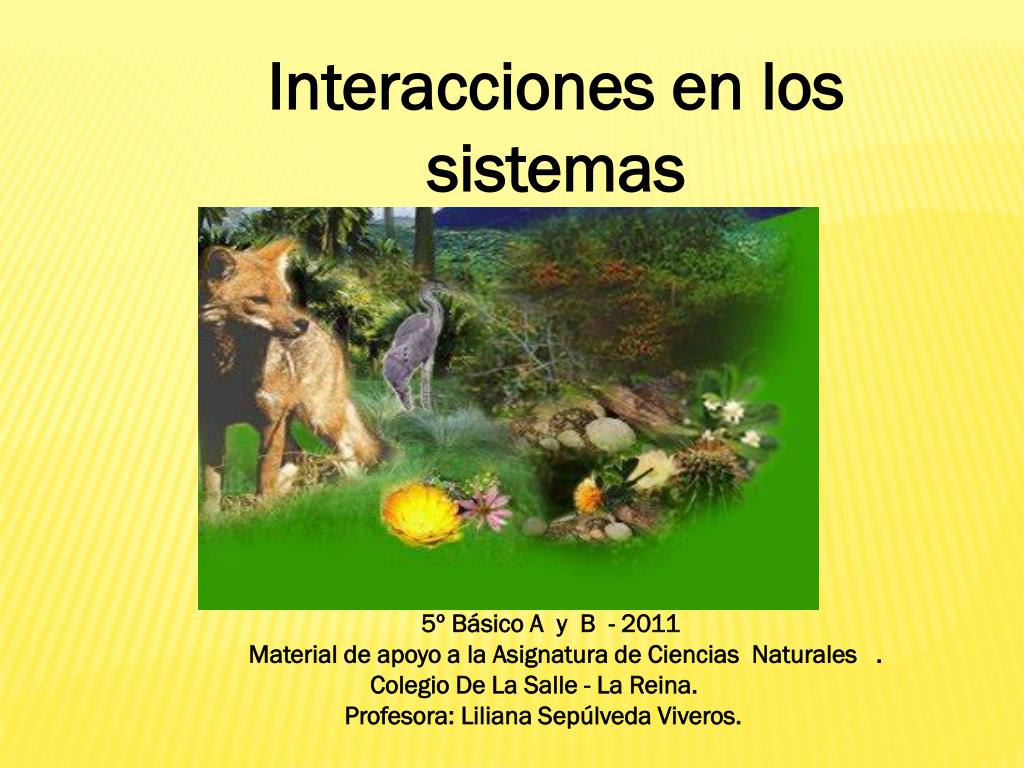 Interacciones en los sistemas

5º Básico A y B - 2011
Material de apoyo a la Asignatura de Ciencias Naturales .
Colegio De La Salle - La Reina.
Profesora: Liliana Sepúlveda Viveros.